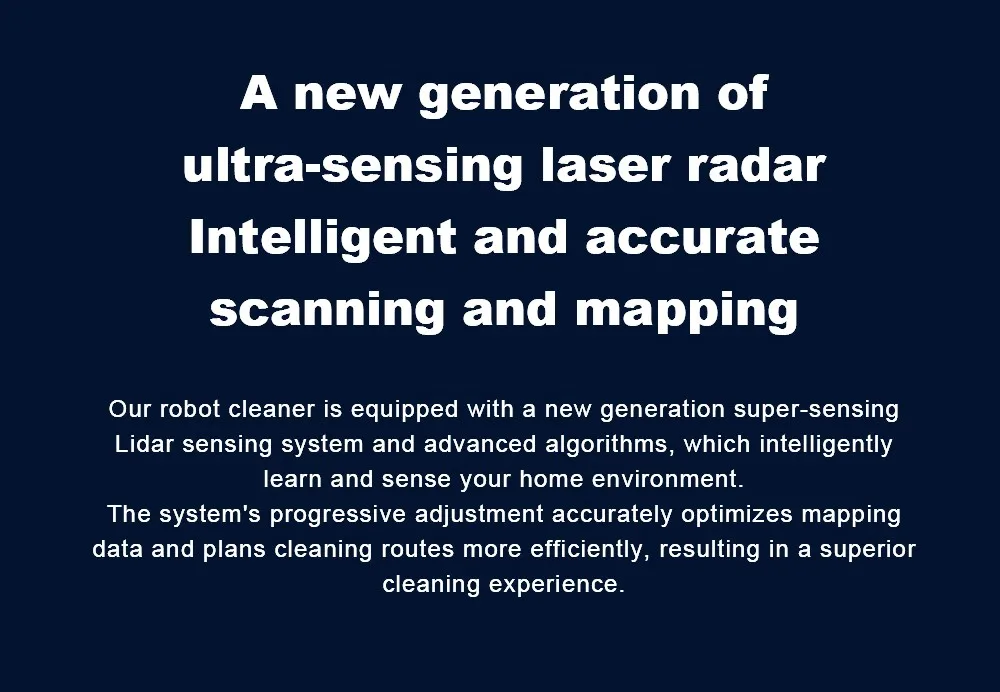 A new generation of ultra-sensing laser radar Intelligent and accurate scanning and mapping

Our robot cleaner is equipped with a new generation super-sensing Lidar sensing system and advanced algorithms, which intelligently learn and sense your home environment.
The system's progressive adjustment accurately optimizes mapping data and plans cleaning routes more efficiently, resulting in a superior cleaning experience.